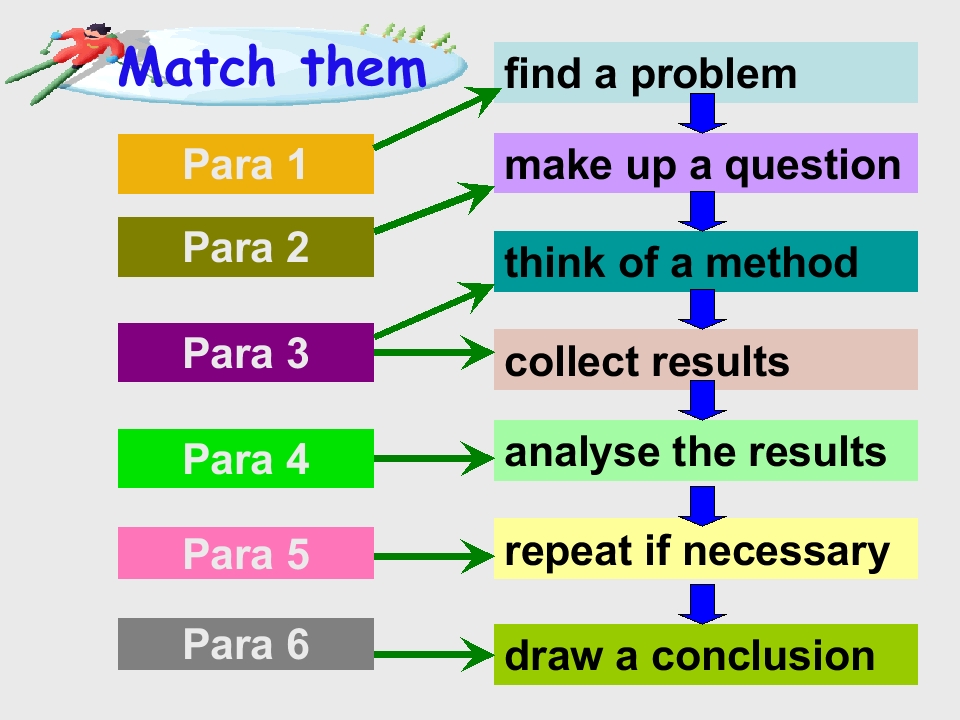 Match them

Para 1

Para 2

Para 3

Para 4

Para 5

Para 6

find a problem

make up a question

think of a method

collect results

analyse the results

repeat if necessary

draw a conclusion